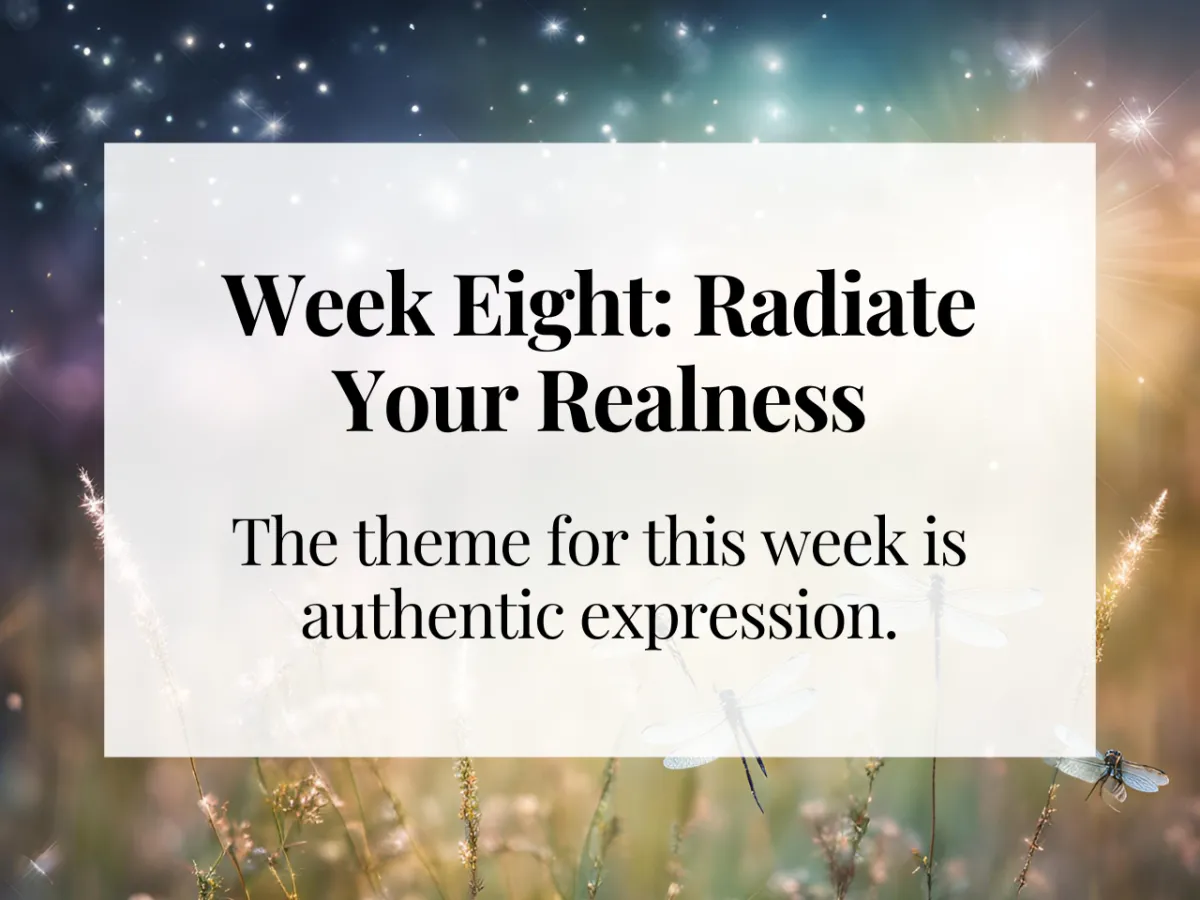 Week Eight: Radiate Your Realness

The theme for this week is authentic expression.